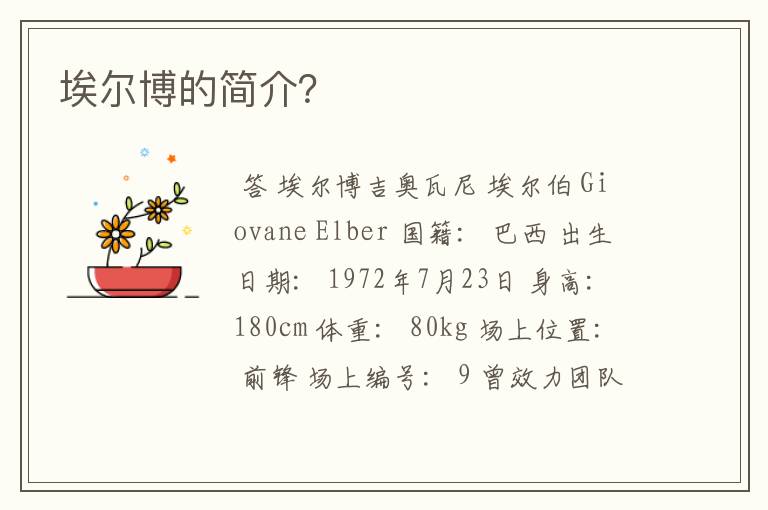 埃尔博的简介?

答 埃尔博吉奥瓦尼 埃尔伯Giovane Elber 国籍: 巴西 出生日期: 1972年7月23日 身高: 180cm 体重: 80kg 场上位置: 前锋 场上编号: 9 曾效力团队